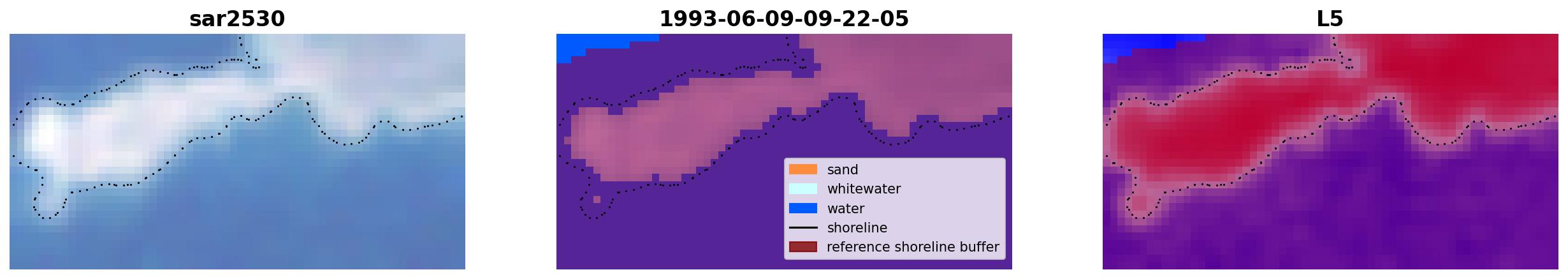 sar2530

1993-06-09-09-22-05

sand
whitewater
water
shoreline
reference shoreline buffer

L5